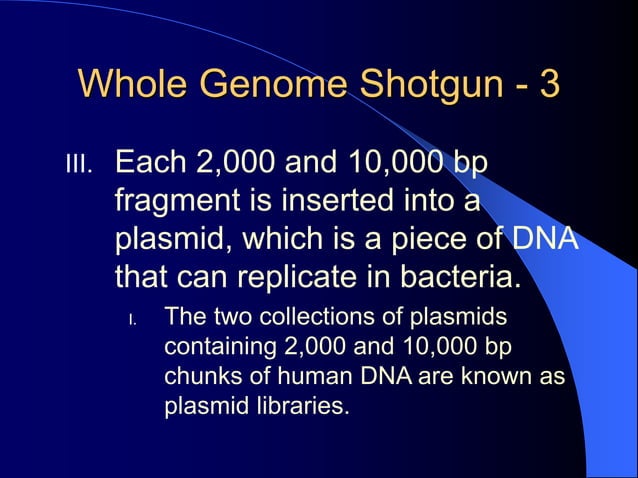 Whole Genome Shotgun - 3

III. Each 2,000 and 10,000 bp fragment is inserted into a plasmid, which is a piece of DNA that can replicate in bacteria.

I. The two collections of plasmids containing 2,000 and 10,000 bp chunks of human DNA are known as plasmid libraries.